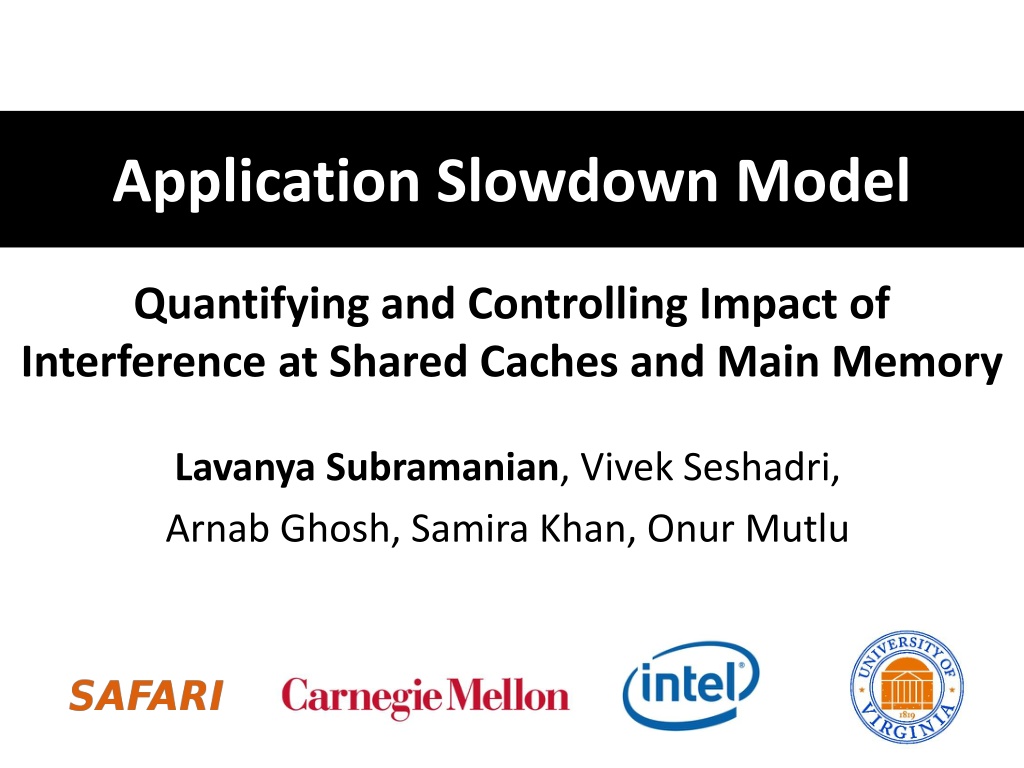 Application Slowdown Model

Quantifying and Controlling Impact of Interference at Shared Caches and Main Memory

Lavanya Subramanian, Vivek Seshadri, Arnab Ghosh, Samira Khan, Onur Mutlu

SAFARI Carnegie Mellon intel UNIVERSITY OF VIRGINIA 1819